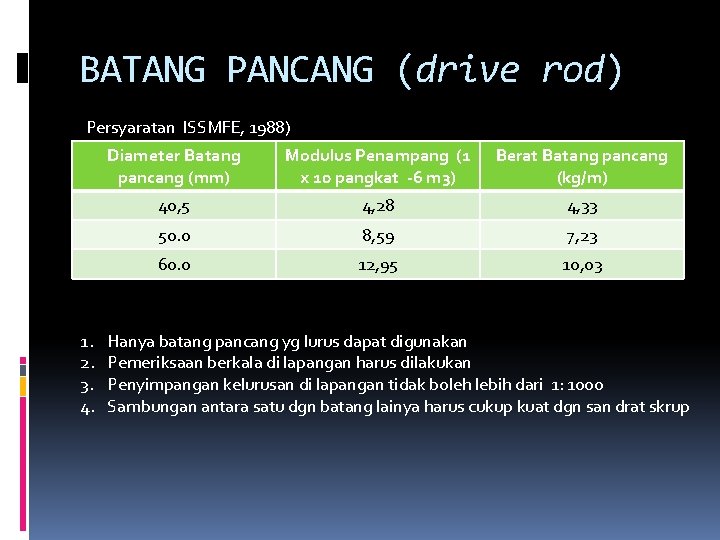 BATANG PANCANG (drive rod)

Persyaratan ISSMFE, 1988)

| Diameter Batang pancang (mm) | Modulus Penampang (1 x 10 pangkat -6 m3) | Berat Batang pancang (kg/m) |
|---|---|---|
| 40,5 | 4,28 | 4,33 |
| 50.0 | 8,59 | 7,23 |
| 60.0 | 12,95 | 10,03 |

1. Hanya batang pancang yg lurus dapat digunakan
2. Pemeriksaan berkala di lapangan harus dilakukan
3. Penyimpangan kelurusan di lapangan tidak boleh lebih dari 1: 1000
4. Sambungan antara satu dgn batang lainya harus cukup kuat dgn san drat skrup